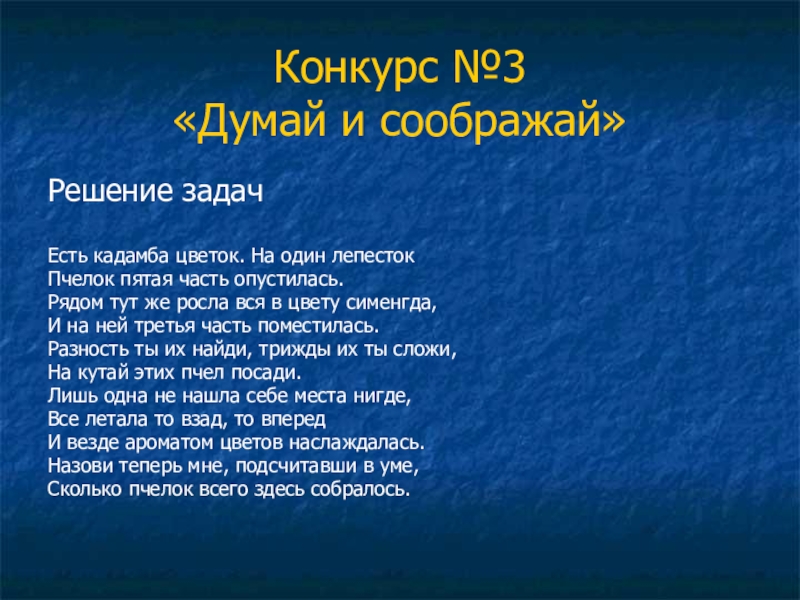 Конкурс №3
«Думай и соображай»

Решение задач

Есть кадамба цветок. На один лепесток
Пчелок пятая часть опустилась.
Рядом тут же росла вся в цвету сименгда,
И на ней третья часть поместилась.
Разность ты их найди, трижды их ты сложи,
На кутай этих пчел посади.
Лишь одна не нашла себе места нигде,
Все летала то взад, то вперед
И везде ароматом цветов наслаждалась.
Назови теперь мне, подсчитавши в уме,
Сколько пчелок всего здесь собралось.